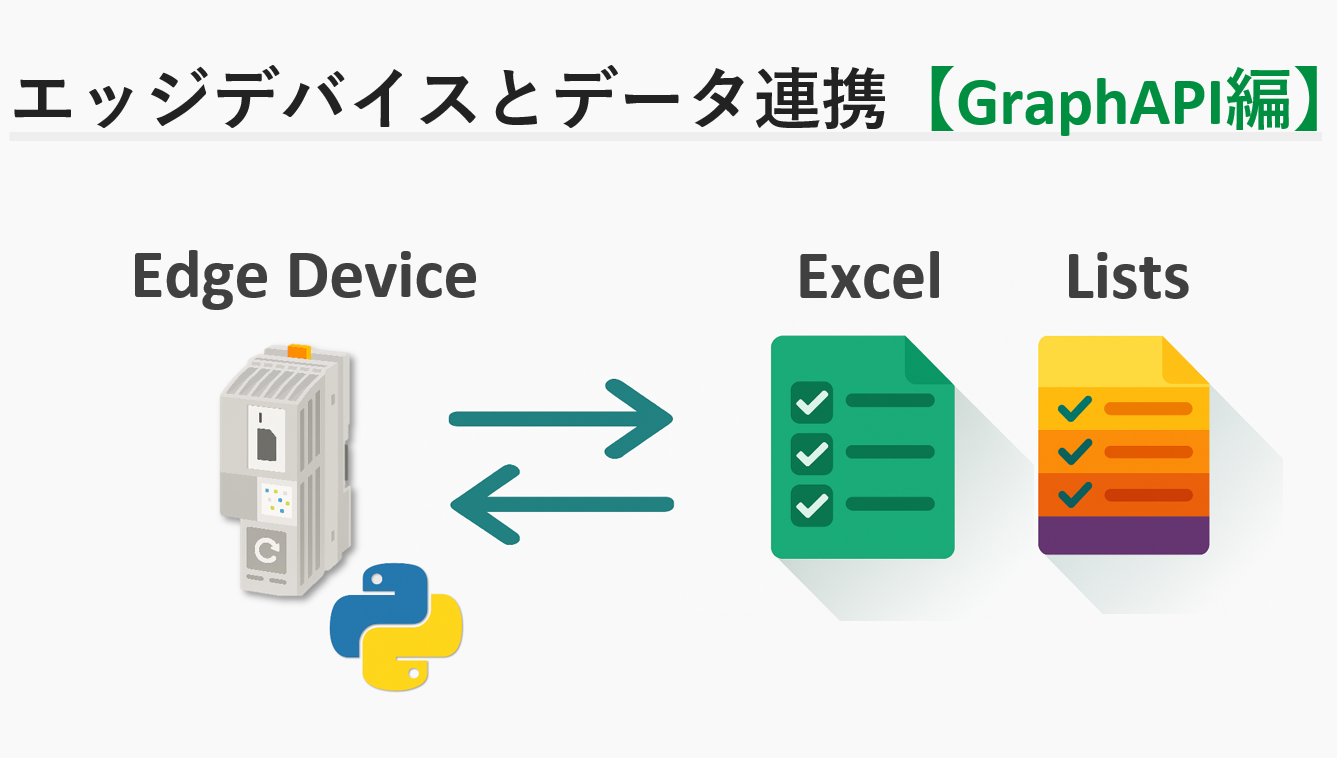 エッジデバイスとデータ連携【GraphAPI編】

Edge Device

Excel

Lists